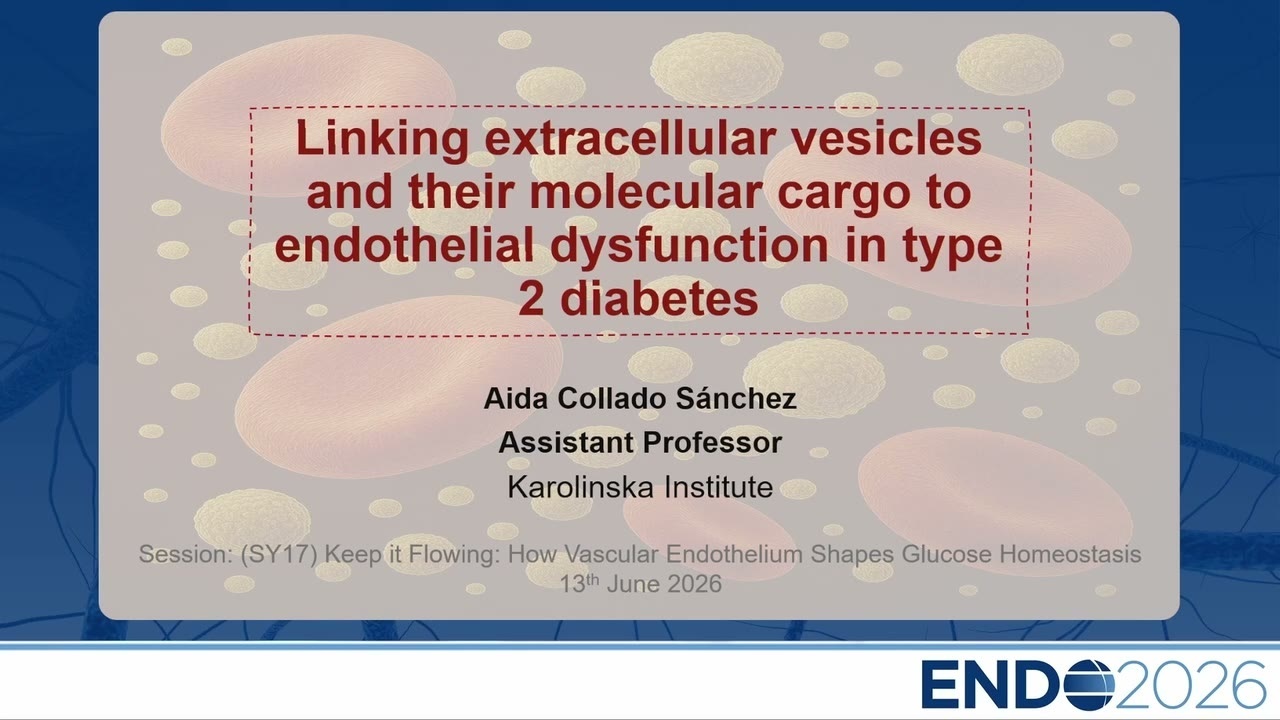 Linking extracellular vesicles and their molecular cargo to endothelial dysfunction in type 2 diabetes

Aida Collado Sánchez
Assistant Professor
Karolinska Institute

Session: (SY17) Keep it Flowing: How Vascular Endothelium Shapes Glucose Homeostasis
13$^{th}$ June 2026

ENDO2026